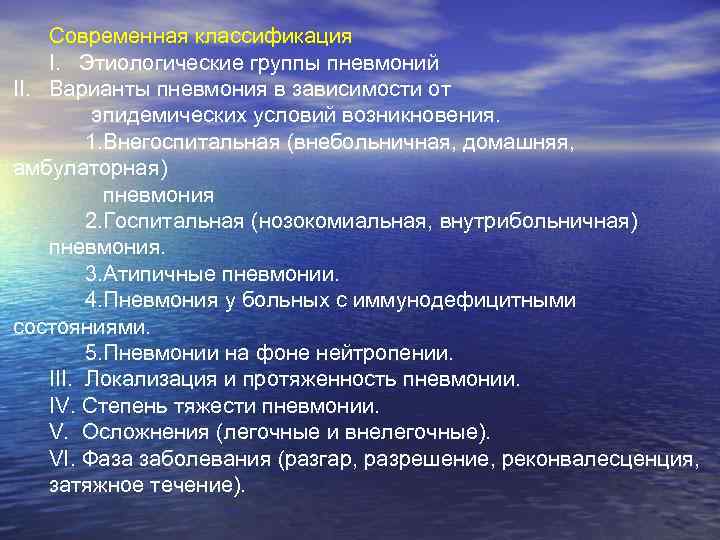 Современная классификация
I. Этиологические группы пневмоний
II. Варианты пневмония в зависимости от эпидемических условий возникновения.
1.Внегоспитальная (внебольничная, домашняя, амбулаторная) пневмония
2.Госпитальная (нозокомиальная, внутрибольничная) пневмония.
3.Атипичные пневмонии.
4.Пневмония у больных с иммунодефицитными состояниями.
5.Пневмонии на фоне нейтропении.
III. Локализация и протяженность пневмонии.
IV. Степень тяжести пневмонии.
V. Осложнения (легочные и внелегочные).
VI. Фаза заболевания (разгар, разрешение, реконвалесценция, затяжное течение).